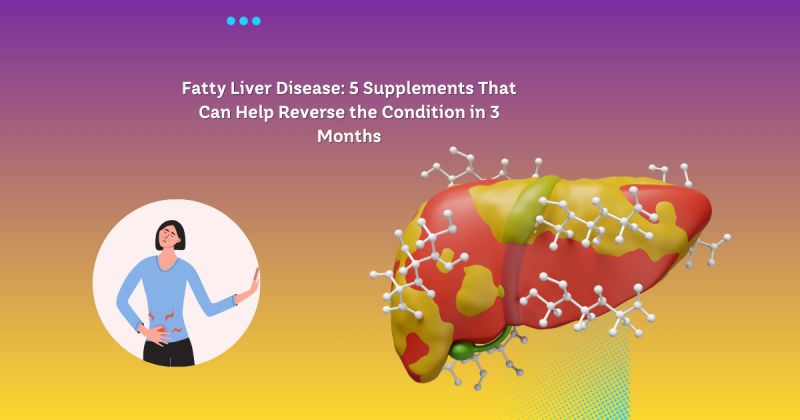 Fatty Liver Disease: 5 Supplements That Can Help Reverse the Condition in 3 Months